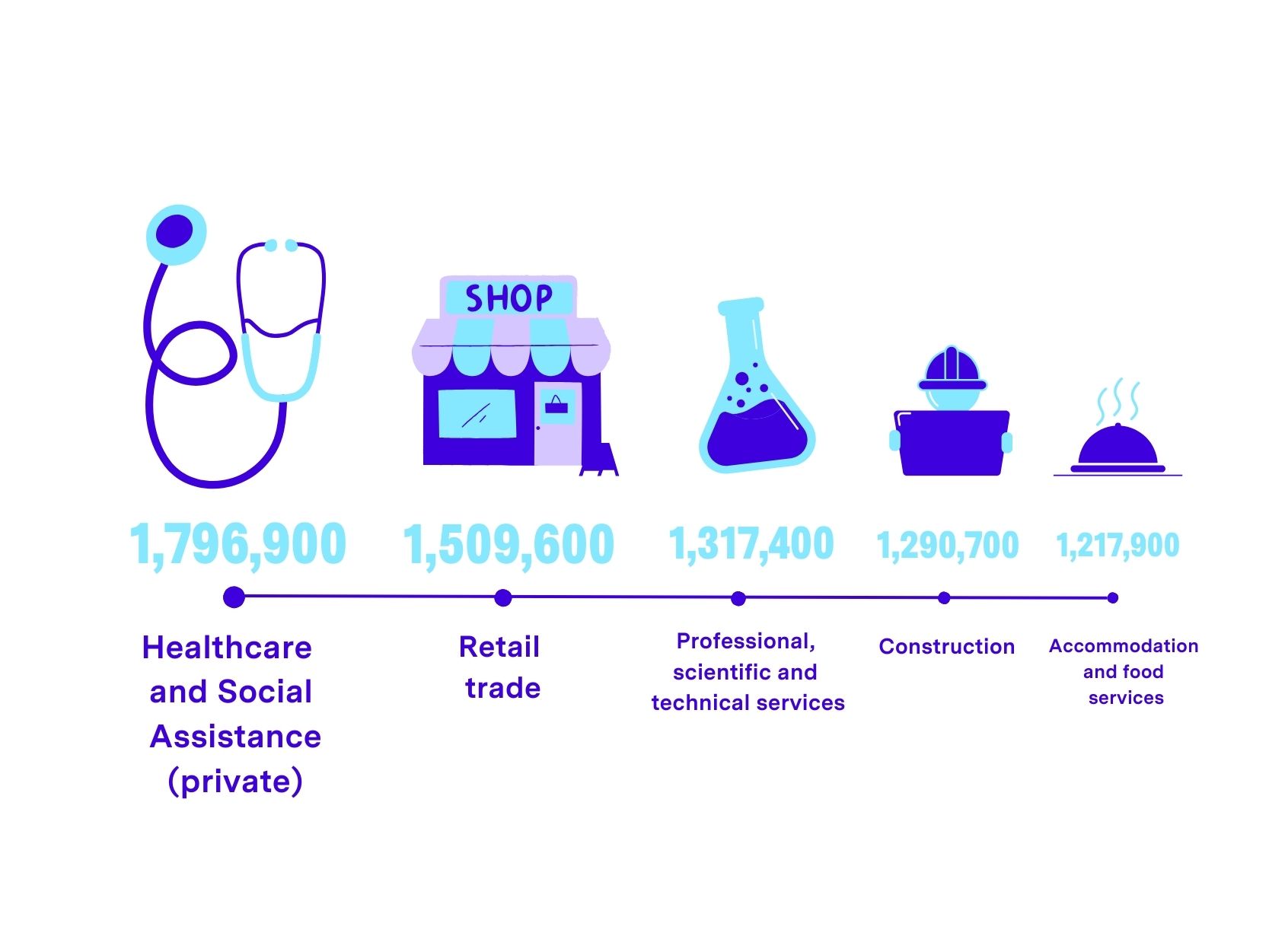 SHOP

1,796,900

Healthcare and Social Assistance (private)

1,509,600

Retail trade

1,317,400

Professional, scientific and technical services

1,290,700

Construction

1,217,900

Accommodation and food services